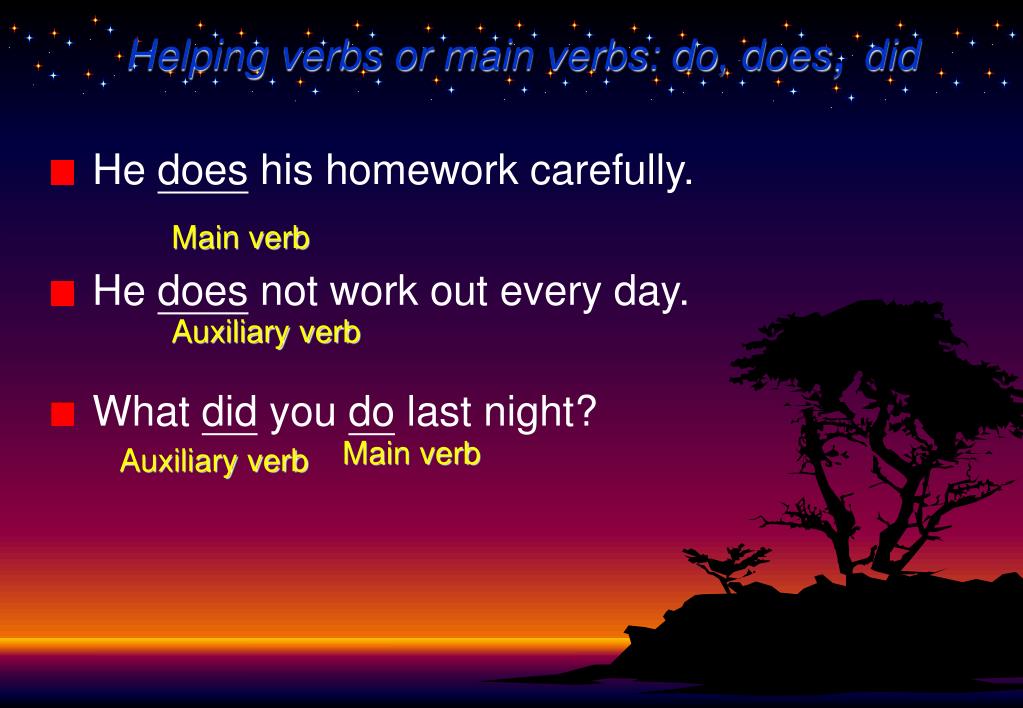 Helping verbs or main verbs: do, does, did

He does his homework carefully.

Main verb

He does not work out every day.

Auxiliary verb

What did you do last night?

Auxiliary verb Main verb